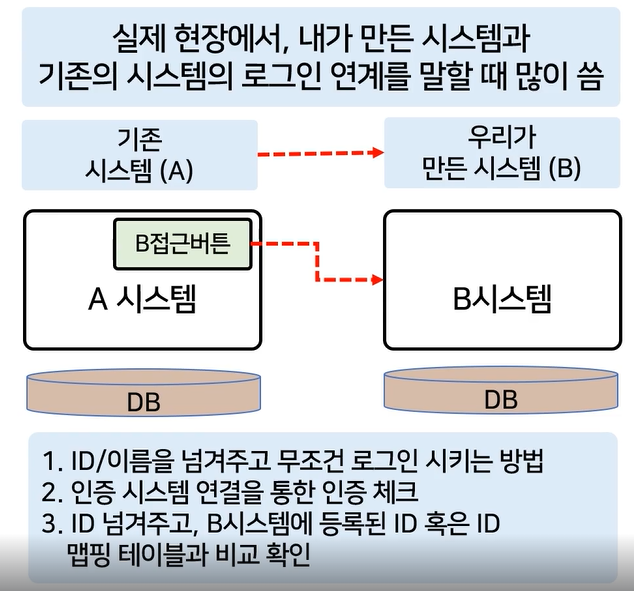 실제 현장에서, 내가 만든 시스템과
기존의 시스템의 로그인 연계를 말할 때 많이 씀

기존
시스템 (A)

우리가
만든 시스템 (B)

B접근버튼

A 시스템

B시스템

DB

DB

1. ID/이름을 넘겨주고 무조건 로그인 시키는 방법
2. 인증 시스템 연결을 통한 인증 체크
3. ID 넘겨주고, B시스템에 등록된 ID 혹은 ID 맵핑 테이블과 비교 확인